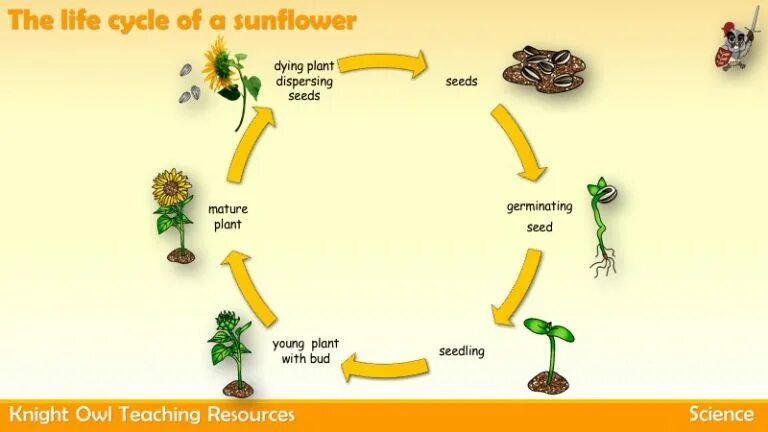 The life cycle of a sunflower

dying plant dispersing seeds

seeds

germinating seed

seedling

young plant with bud

mature plant

Knight Owl Teaching Resources

Science